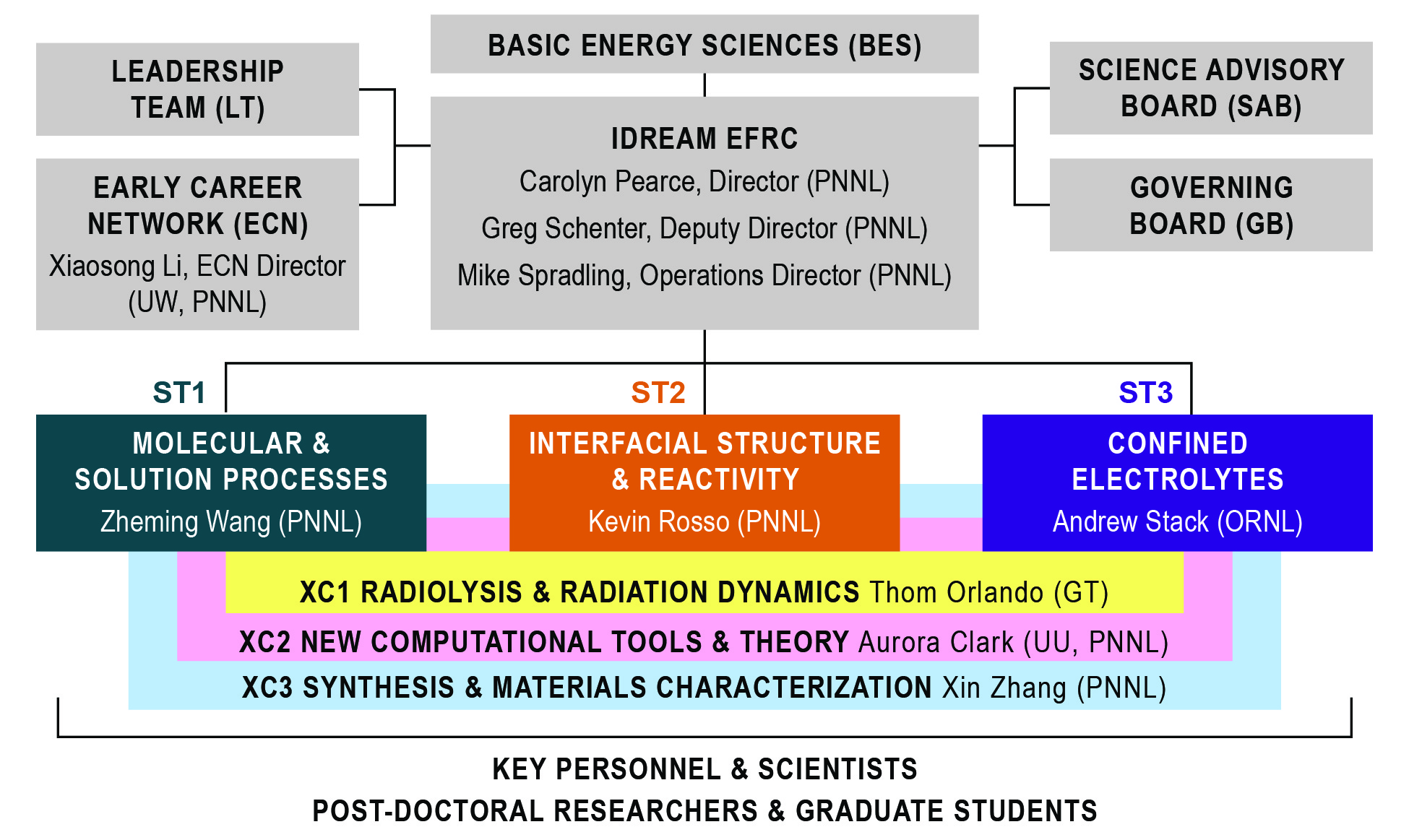 BASIC ENERGY SCIENCES (BES)

LEADERSHIP TEAM (LT)

EARLY CAREER NETWORK (ECN)
Xiaosong Li, ECN Director (UW, PNNL)

IDREAM EFRC
Carolyn Pearce, Director (PNNL)
Greg Schenter, Deputy Director (PNNL)
Mike Spradling, Operations Director (PNNL)

SCIENCE ADVISORY BOARD (SAB)

GOVERNING BOARD (GB)

ST1
MOLECULAR & SOLUTION PROCESSES
Zheming Wang (PNNL)

ST2
INTERFACIAL STRUCTURE & REACTIVITY
Kevin Rosso (PNNL)

ST3
CONFINED ELECTROLYTES
Andrew Stack (ORNL)

XC1 RADIOLYSIS & RADIATION DYNAMICS Thom Orlando (GT)

XC2 NEW COMPUTATIONAL TOOLS & THEORY Aurora Clark (UU, PNNL)

XC3 SYNTHESIS & MATERIALS CHARACTERIZATION Xin Zhang (PNNL)

KEY PERSONNEL & SCIENTISTS
POST-DOCTORAL RESEARCHERS & GRADUATE STUDENTS